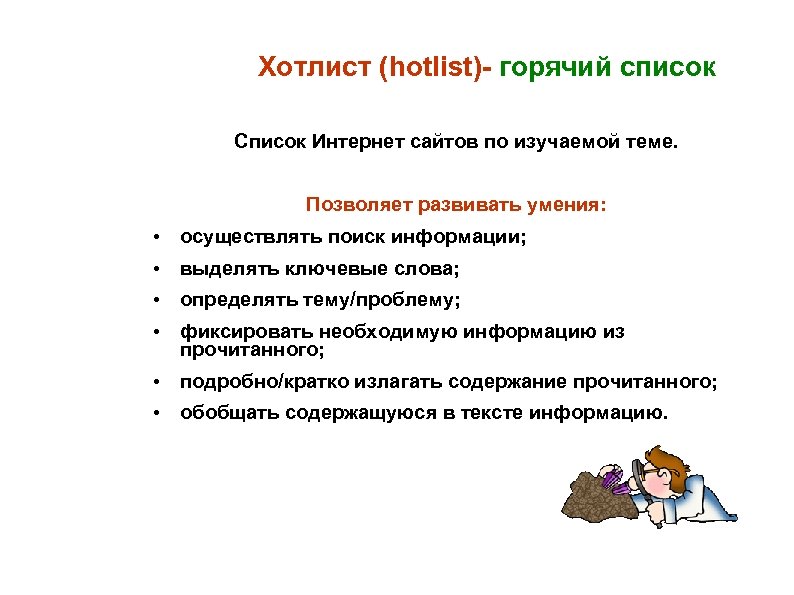 Хотлист (hotlist)- горячий список

Список Интернет сайтов по изучаемой теме.

Позволяет развивать умения:

• осуществлять поиск информации;
• выделять ключевые слова;
• определять тему/проблему;
• фиксировать необходимую информацию из прочитанного;
• подробно/кратко излагать содержание прочитанного;
• обобщать содержащуюся в тексте информацию.